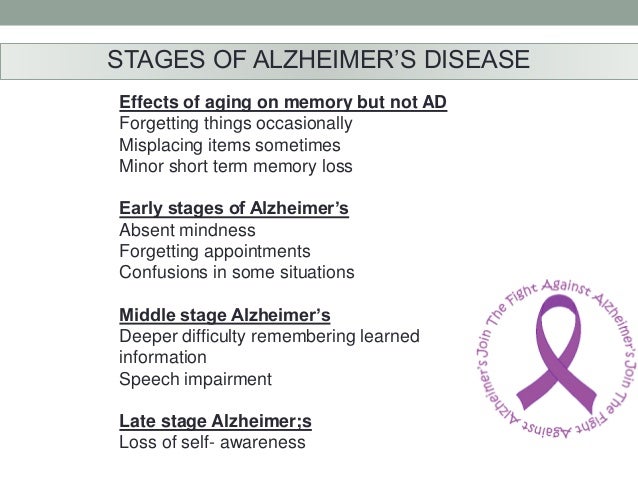 STAGES OF ALZHEIMER'S DISEASE

Effects of aging on memory but not AD
Forgetting things occasionally
Misplacing items sometimes
Minor short term memory loss

Early stages of Alzheimer's
Absent mindness
Forgetting appointments
Confusions in some situations

Middle stage Alzheimer's
Deeper difficulty remembering learned information
Speech impairment

Late stage Alzheimer;s
Loss of self- awareness

Join The Fight Against Alzheimer's Join The Fight Against Alzheimer's